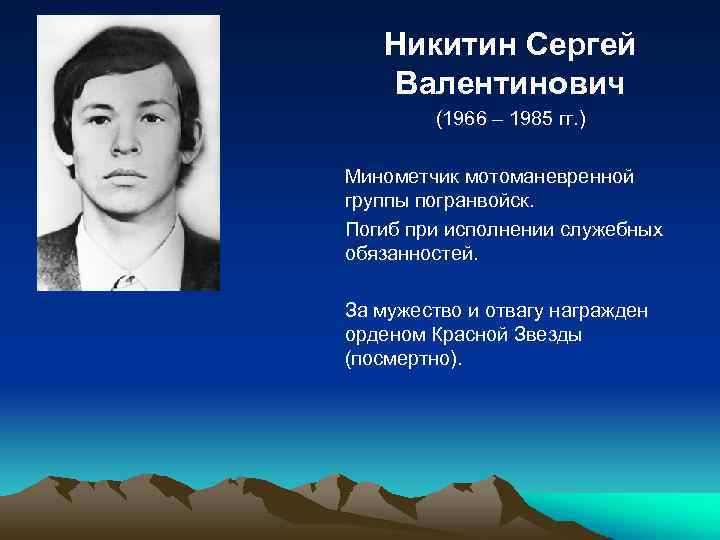 Никитин Сергей Валентинович

(1966 – 1985 гг.)

Минометчик мотоманевренной группы погранвойск.

Погиб при исполнении служебных обязанностей.

За мужество и отвагу награжден орденом Красной Звезды (посмертно).